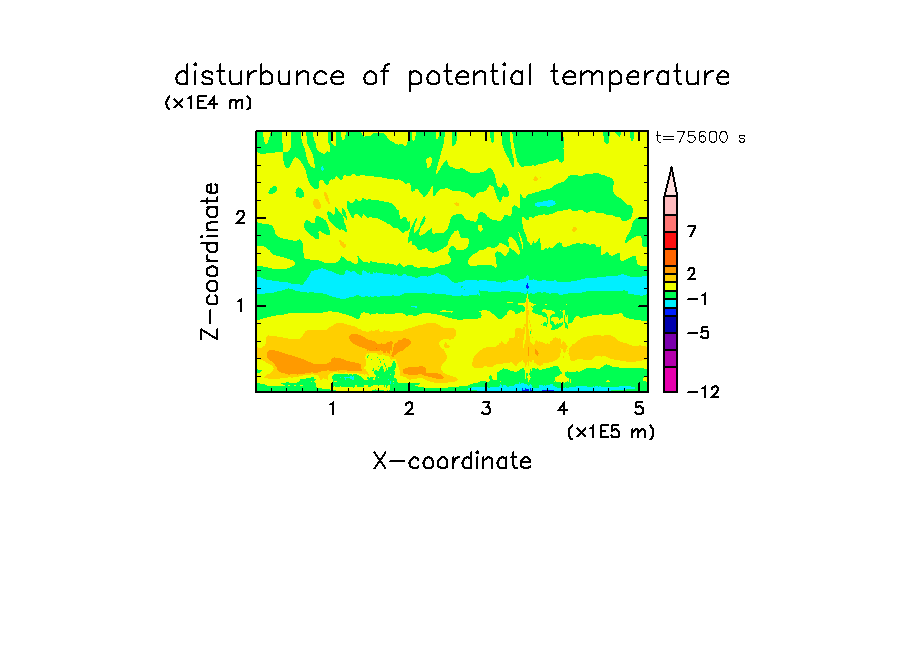 disturbunce of potential temperature
(x1E4 m)
t=75600 s
Z-coordinate
2
1
7
2
−1
−5
−12
1
2
3
4
5
(x1E5 m)
X-coordinate